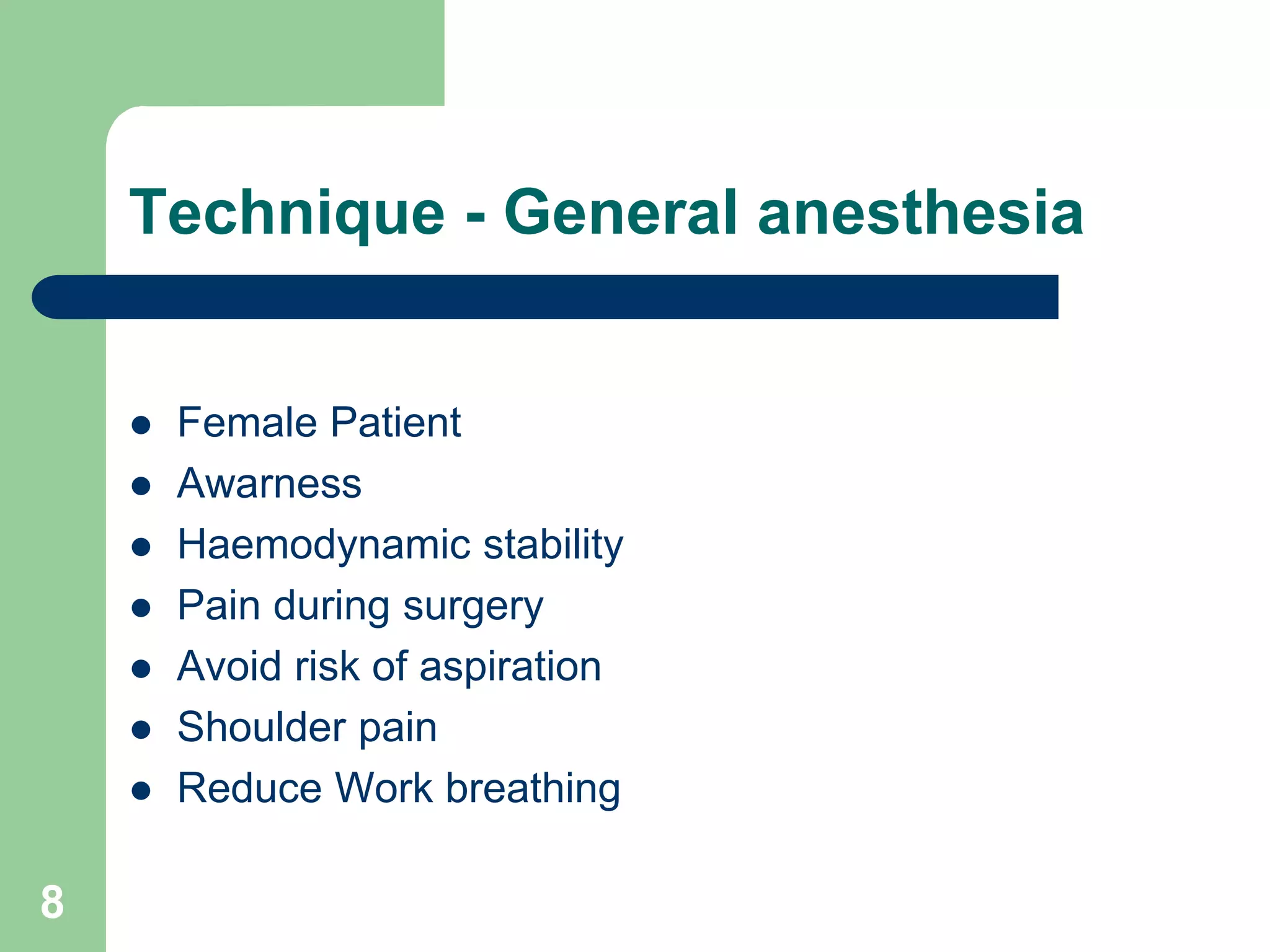 Technique - General anesthesia

- Female Patient
- Awarness
- Haemodynamic stability
- Pain during surgery
- Avoid risk of aspiration
- Shoulder pain
- Reduce Work breathing

8